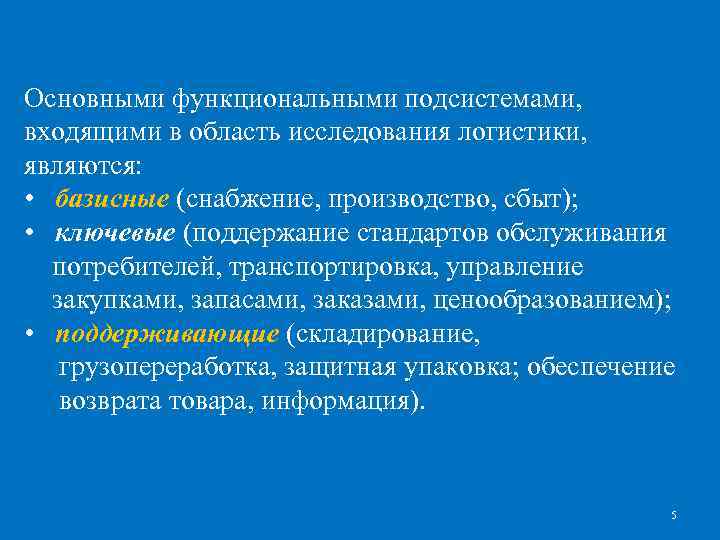 Основными функциональными подсистемами, входящими в область исследования логистики, являются:

• базисные (снабжение, производство, сбыт);
• ключевые (поддержание стандартов обслуживания потребителей, транспортировка, управление закупками, запасами, заказами, ценообразованием);
• поддерживающие (складирование, грузопереработка, защитная упаковка; обеспечение возврата товара, информация).

5